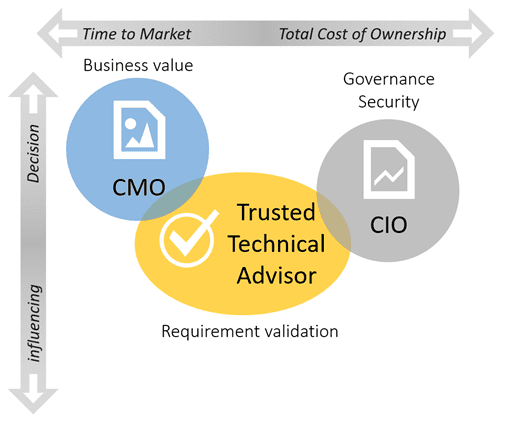 Time to Market
Total Cost of Ownership

Decision

influencing

Business value

CMO

Governance
Security

CIO

Trusted
Technical
Advisor

Requirement validation